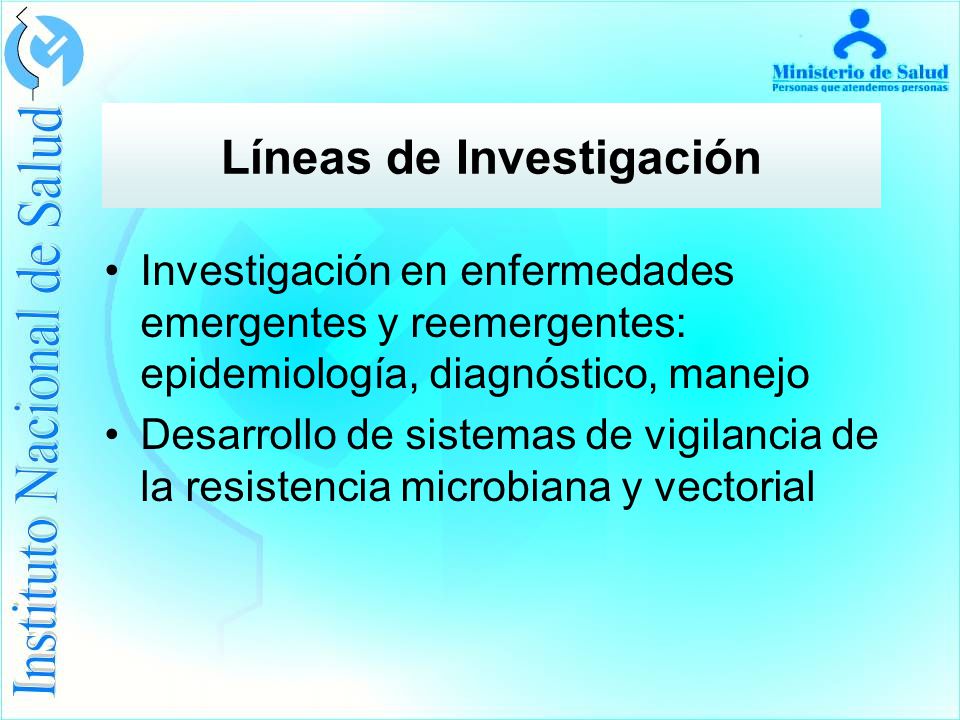 Instituto Nacional de Salud

Ministerio de Salud
Personas que atendemos personas

Líneas de Investigación

• Investigación en enfermedades emergentes y reemergentes: epidemiología, diagnóstico, manejo
• Desarrollo de sistemas de vigilancia de la resistencia microbiana y vectorial